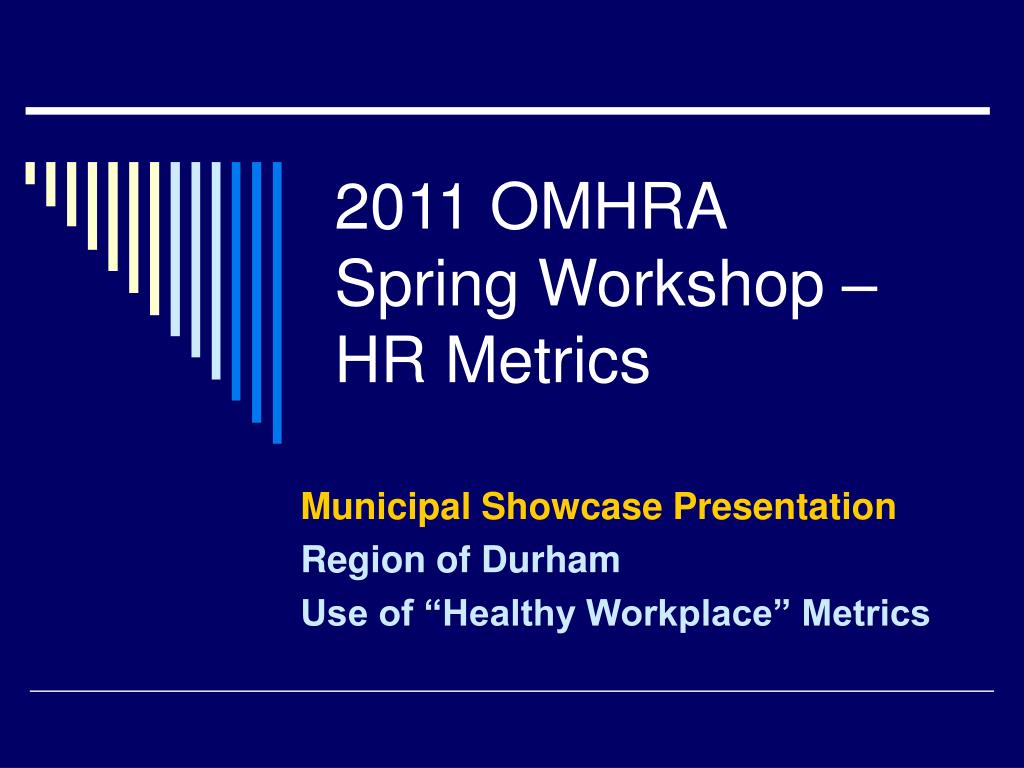 2011 OMHRA Spring Workshop – HR Metrics

Municipal Showcase Presentation

Region of Durham

Use of “Healthy Workplace” Metrics